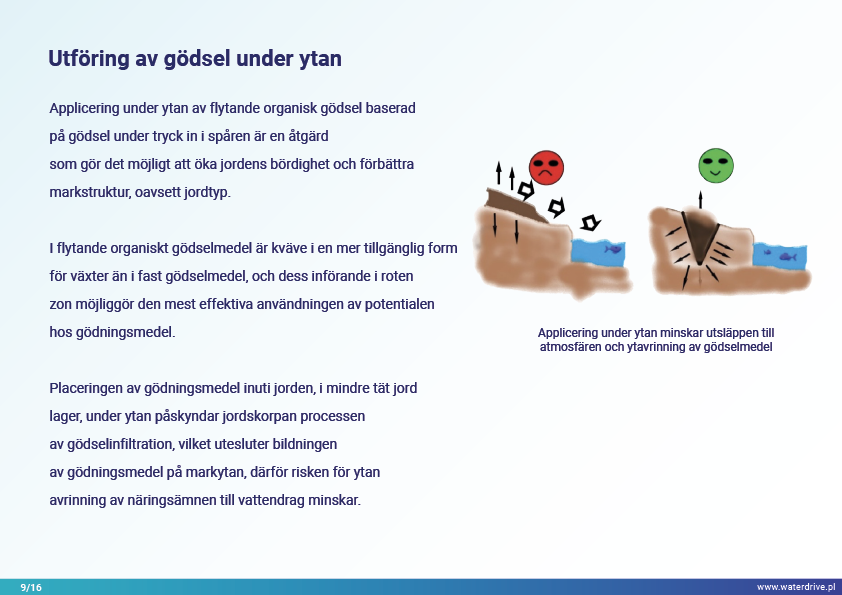 Utföring av gödsel under ytan

Applicering under ytan av flytande organisk gödsel baserad på gödsel under tryck in i spåren är en åtgärd som gör det möjligt att öka jordens bördighet och förbättra markstruktur, oavsett jordtyp.

I flytande organiskt gödselmedel är kväve i en mer tillgänglig form för växter än i fast gödselmedel, och dess införande i roten zon möjliggör den mest effektiva användningen av potentialen hos gödningsmedel.

Placeringen av gödningsmedel inuti jorden, i mindre tät jord lager, under ytan påskyndar jordskorpan processen av gödselinfiltration, vilket utesluter bildningen av gödningsmedel på markytan, därför risken för ytan avrinning av näringsämnen till vattendrag minskar.

Applicering under ytan minskar utsläppen till atmosfären och ytavrinning av gödselmedel

9/16

www.waterdrive.pl